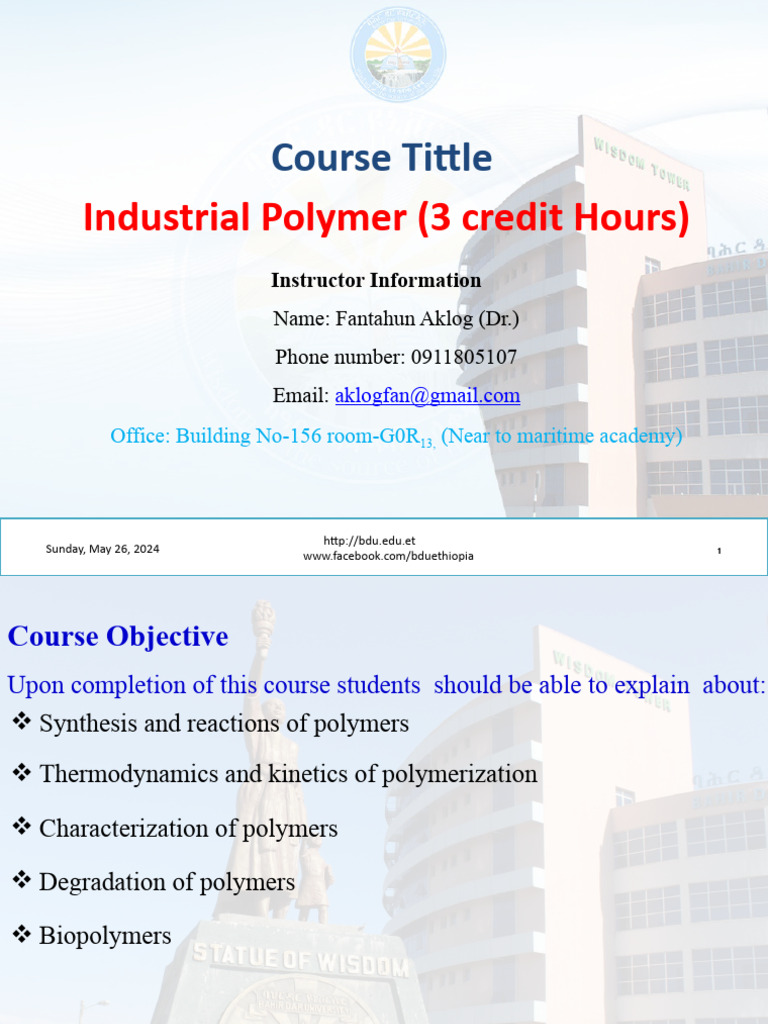 Course Tittle

Industrial Polymer (3 credit Hours)

Instructor Information

Name: Fantahun Aklog (Dr.)

Phone number: 0911805107

Email: aklogfan@gmail.com

Office: Building No-156 room-G0R$_{13,}$ (Near to maritime academy)

WISDOM TOWER

Sunday, May 26, 2024

http://bdu.edu.et
www.facebook.com/bduethiopia

1

Course Objective

Upon completion of this course students should be able to explain about:

❖ Synthesis and reactions of polymers

❖ Thermodynamics and kinetics of polymerization

❖ Characterization of polymers

❖ Degradation of polymers

❖ Biopolymers

WISDOM TOWER

STATUE OF WISDOM